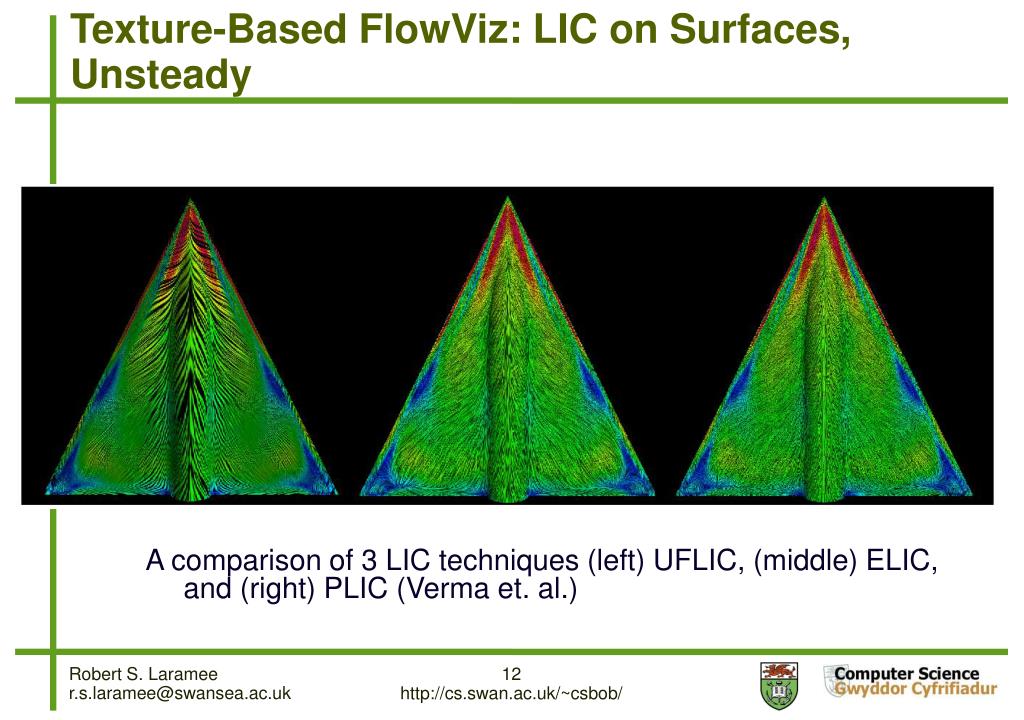 Texture-Based FlowViz: LIC on Surfaces, Unsteady

A comparison of 3 LIC techniques (left) UFLIC, (middle) ELIC, and (right) PLIC (Verma et. al.)

Robert S. Laramee
r.s.laramee@swansea.ac.uk

12
http://cs.swan.ac.uk/~csbob/

Computer Science
Gwyddor Cyfrifiadur